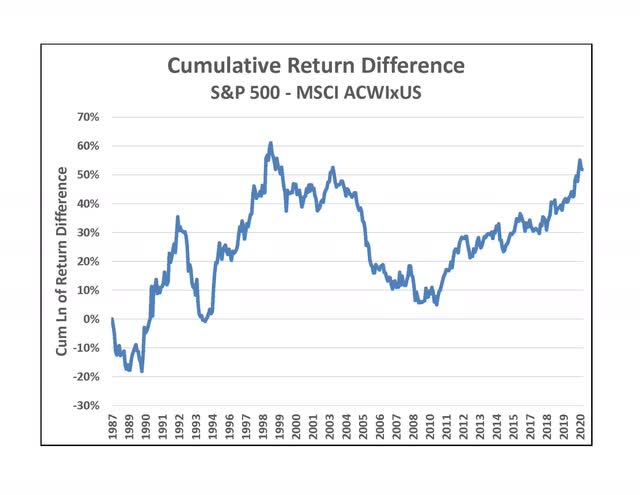 Cumulative Return Difference
S&P 500 - MSCI ACWIxUS

Cum Ln of Return Difference

70%
60%
50%
40%
30%
20%
10%
0%
-10%
-20%
-30%

1987
1989
1990
1991
1992
1993
1994
1996
1997
1998
1999
2000
2001
2003
2004
2005
2006
2007
2008
2010
2011
2012
2013
2014
2015
2017
2018
2019
2020